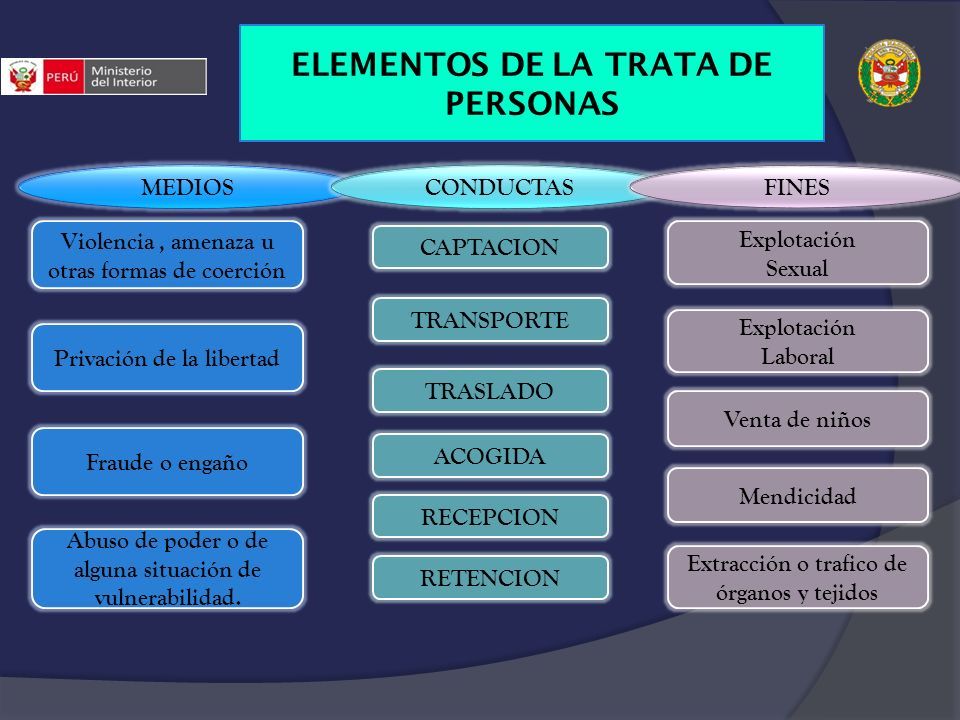 PERÚ Ministerio del Interior

ELEMENTOS DE LA TRATA DE PERSONAS

MEDIOS

Violencia , amenaza u otras formas de coerción

Privación de la libertad

Fraude o engaño

Abuso de poder o de alguna situación de vulnerabilidad.

CONDUCTAS

CAPTACION

TRANSPORTE

TRASLADO

ACOGIDA

RECEPCION

RETENCION

FINES

Explotación Sexual

Explotación Laboral

Venta de niños

Mendicidad

Extracción o trafico de órganos y tejidos